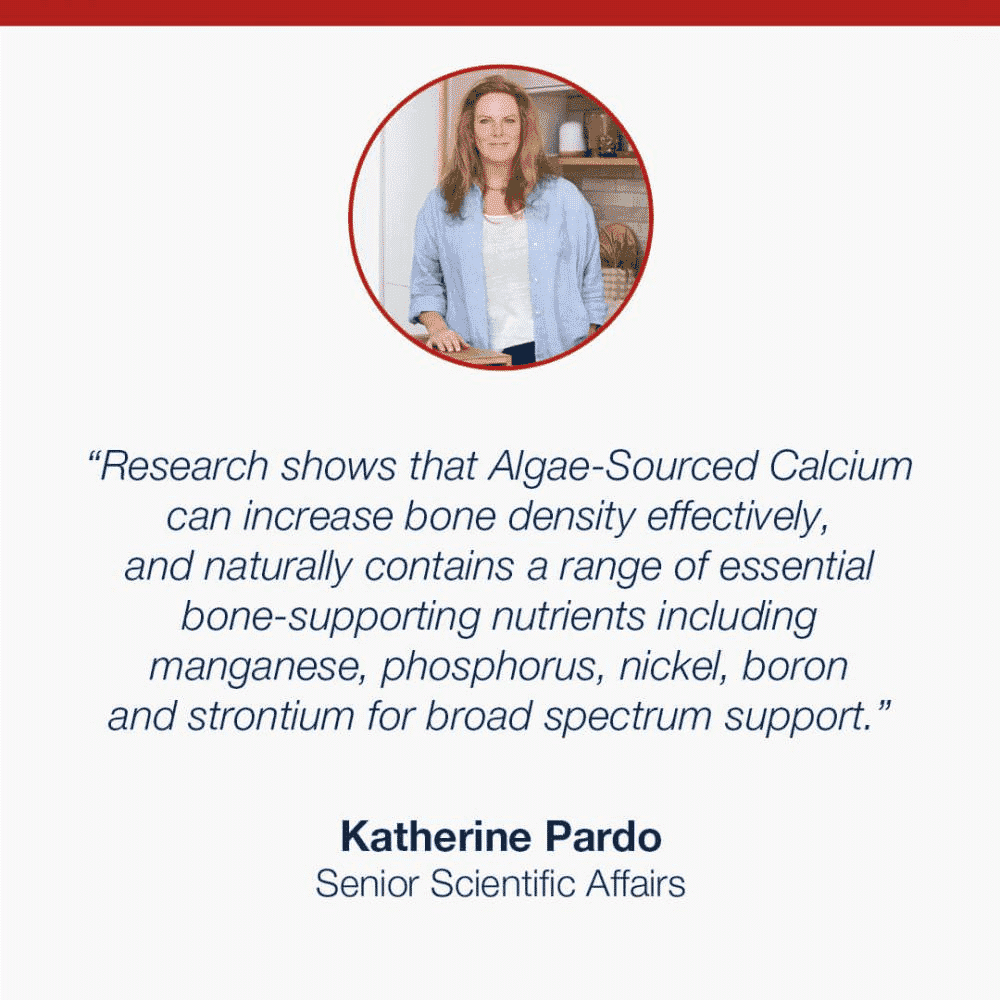 “Research shows that Algae-Sourced Calcium can increase bone density effectively, and naturally contains a range of essential bone-supporting nutrients including manganese, phosphorus, nickel, boron and strontium for broad spectrum support.”

Katherine Pardo
Senior Scientific Affairs